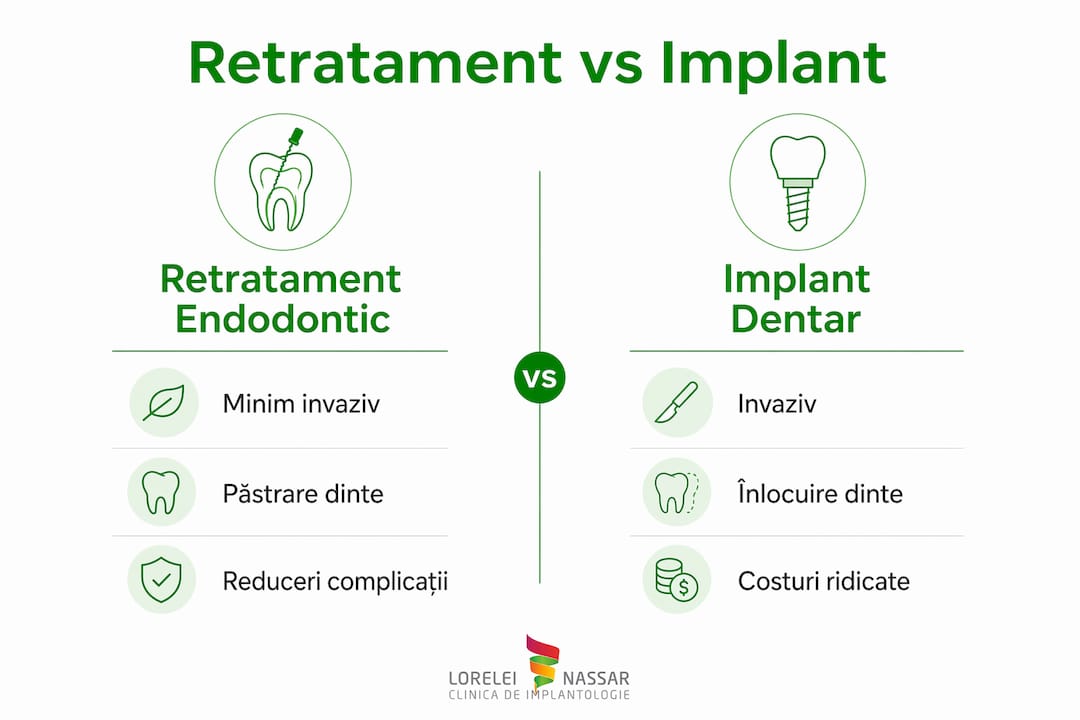 Retratament vs Implant

Retratament Endodontic

Minim invaziv

Păstrare dinte

Reduceri complicații

VS

Implant Dentar

Invaziv

Înlocuire dinte

Costuri ridicate

LORELEI NASSAR
CLINICA DE IMPLANTOLOGIE